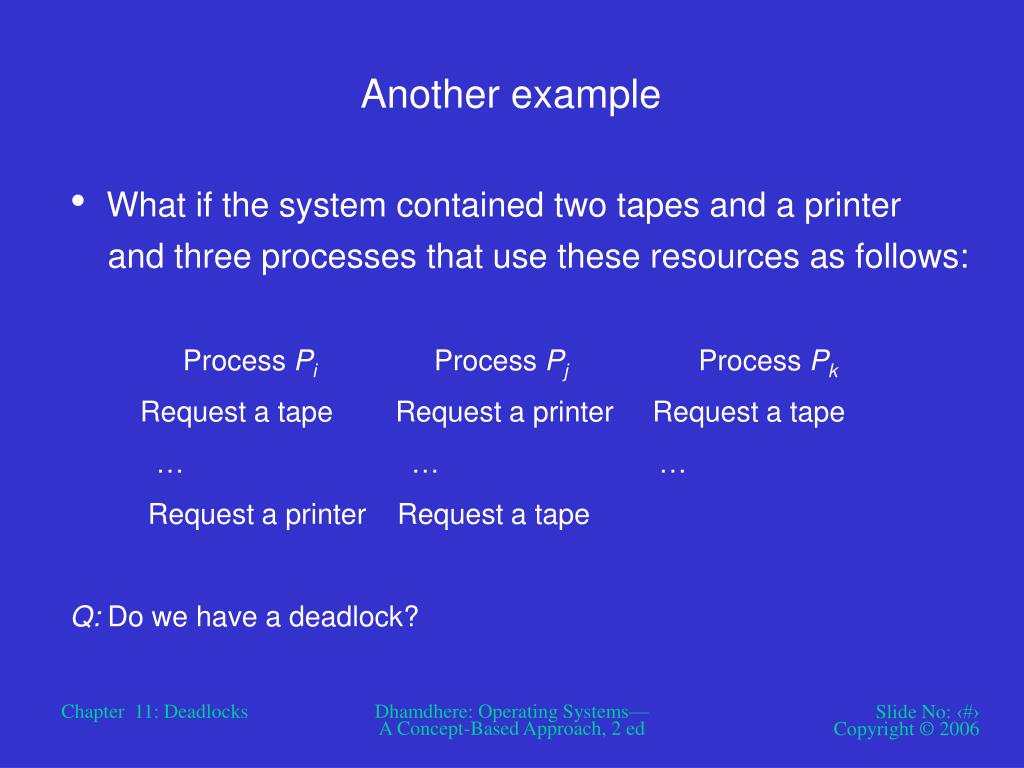 Another example

• What if the system contained two tapes and a printer and three processes that use these resources as follows:

| Process $P_i$ | Process $P_j$ | Process $P_k$ |
|---|---|---|
| Request a tape | Request a printer | Request a tape |
| … | … | … |
| Request a printer | Request a tape | |

Q: Do we have a deadlock?

Chapter 11: Deadlocks

Dhamdhere: Operating Systems— A Concept-Based Approach, 2 ed

Slide No: ‹#›
Copyright © 2006